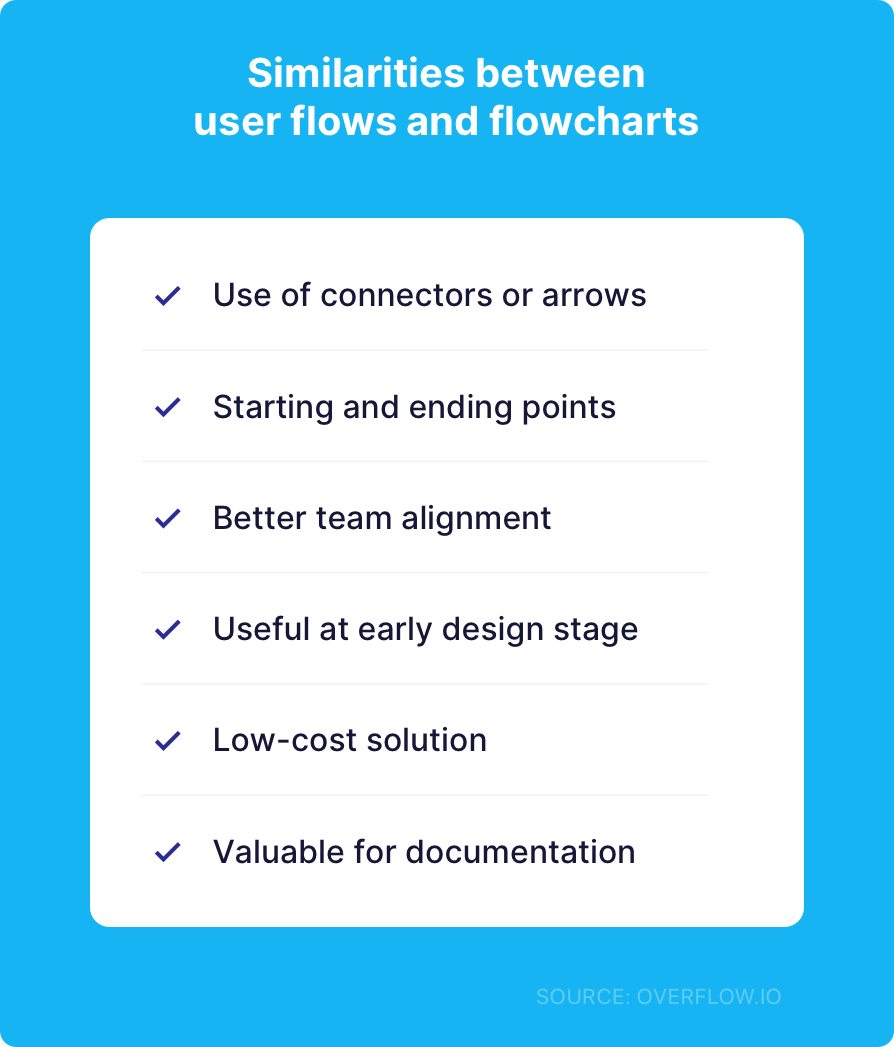 Similarities between user flows and flowcharts

✓ Use of connectors or arrows

✓ Starting and ending points

✓ Better team alignment

✓ Useful at early design stage

✓ Low-cost solution

✓ Valuable for documentation

SOURCE: OVERFLOW.IO